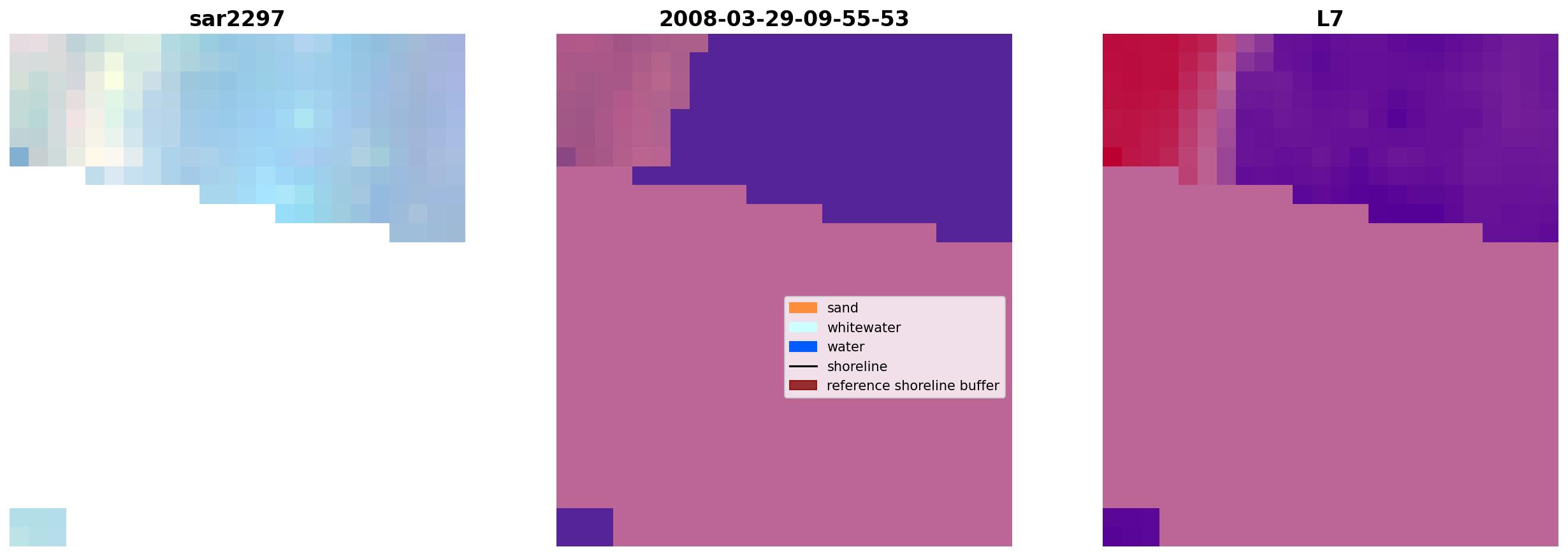 sar2297

2008-03-29-09-55-53

sand
whitewater
water
shoreline
reference shoreline buffer

L7